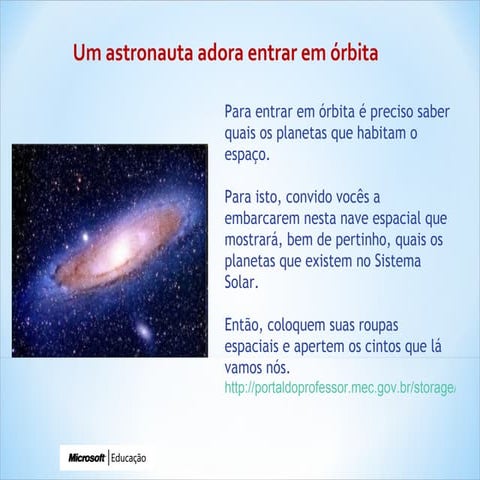 Um astronauta adora entrar em órbita

Para entrar em órbita é preciso saber quais os planetas que habitam o espaço.

Para isto, convido vocês a embarcarem nesta nave espacial que mostrará, bem de pertinho, quais os planetas que existem no Sistema Solar.

Então, coloquem suas roupas espaciais e apertem os cintos que lá vamos nós.

http://portaldoprofessor.mec.gov.br/storage/

Microsoft | Educação